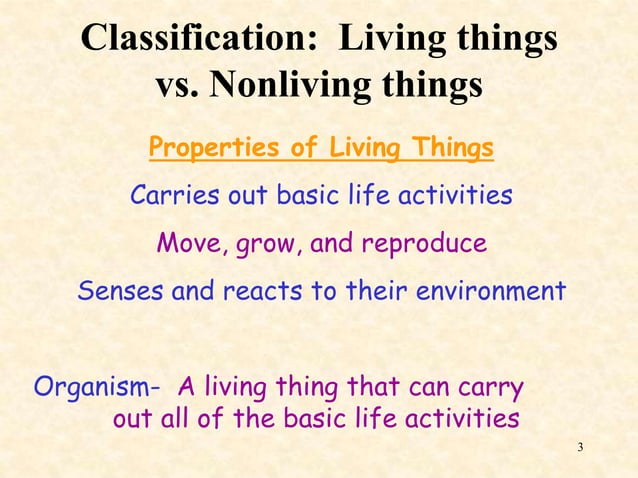 Classification: Living things vs. Nonliving things

Properties of Living Things

Carries out basic life activities

Move, grow, and reproduce

Senses and reacts to their environment

Organism- A living thing that can carry out all of the basic life activities

3